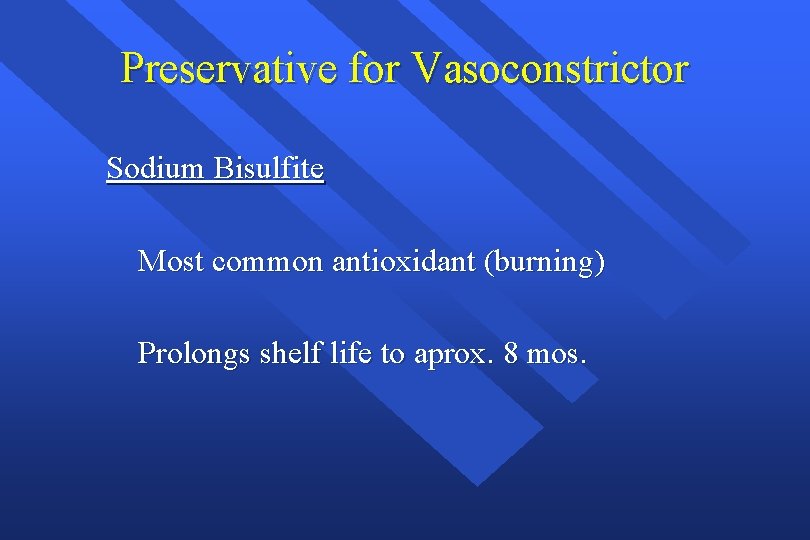 Preservative for Vasoconstrictor

Sodium Bisulfite

Most common antioxidant (burning)

Prolongs shelf life to aprox. 8 mos.